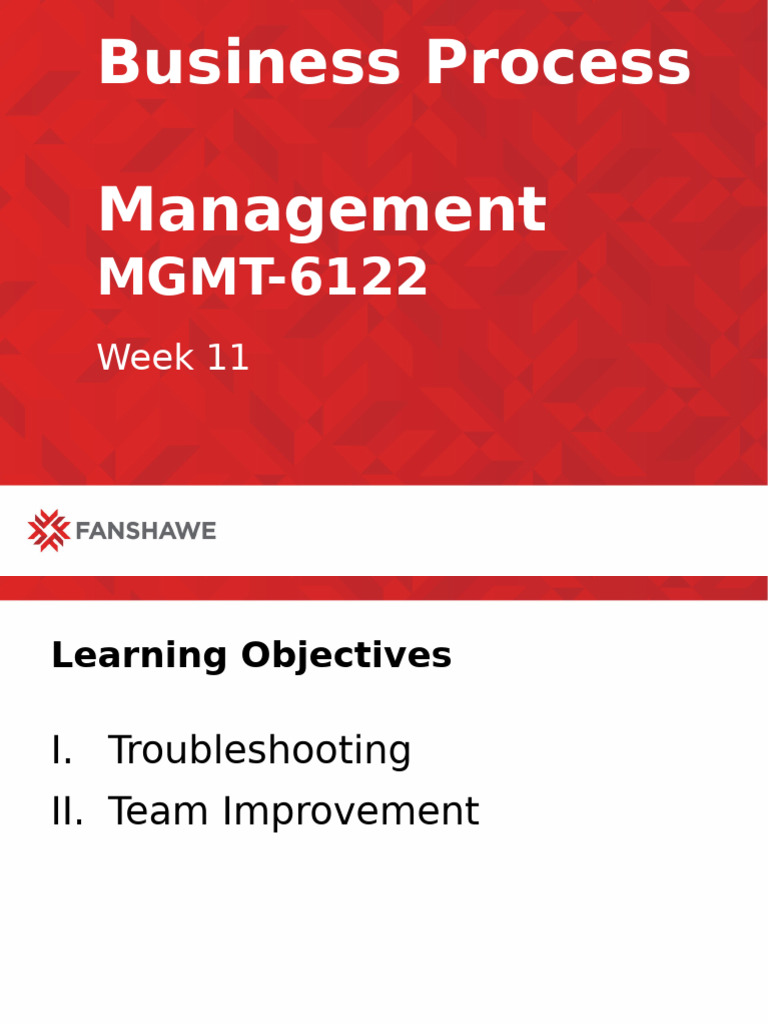 Business Process

Management
MGMT-6122

Week 11

FANSHAWE

Learning Objectives

I. Troubleshooting
II. Team Improvement